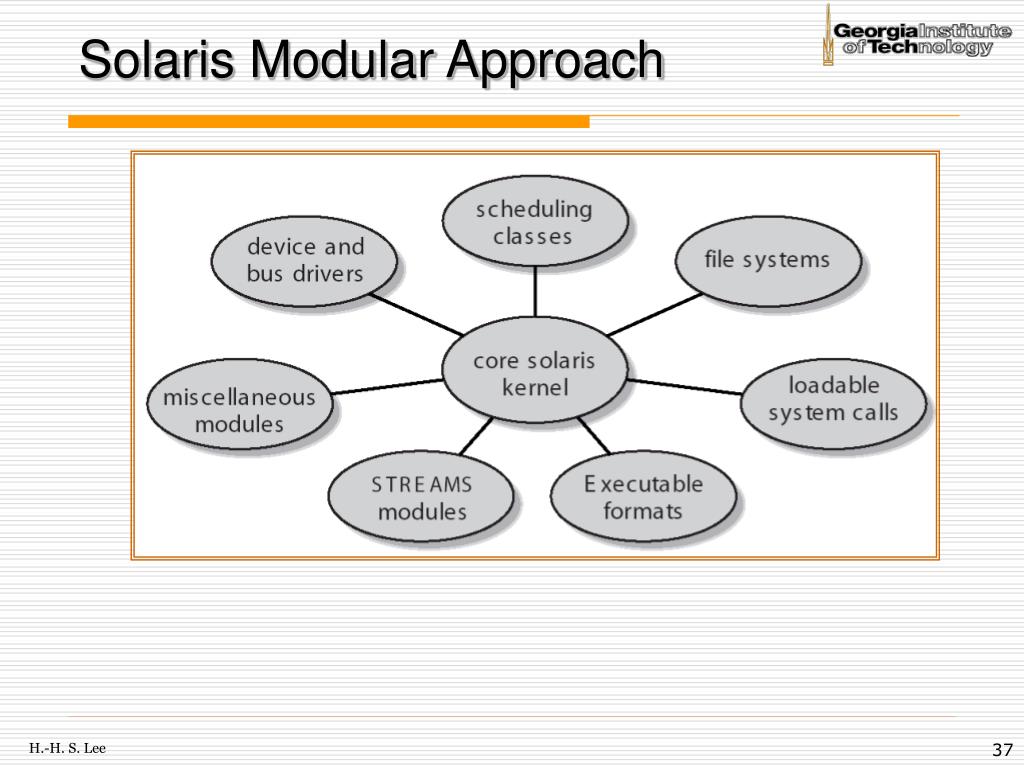 Solaris Modular Approach

Georgia Institute of Technology

scheduling classes

device and bus drivers

file systems

core solaris kernel

miscellaneous modules

loadable system calls

STREAMS modules

Executable formats

H.-H. S. Lee

37